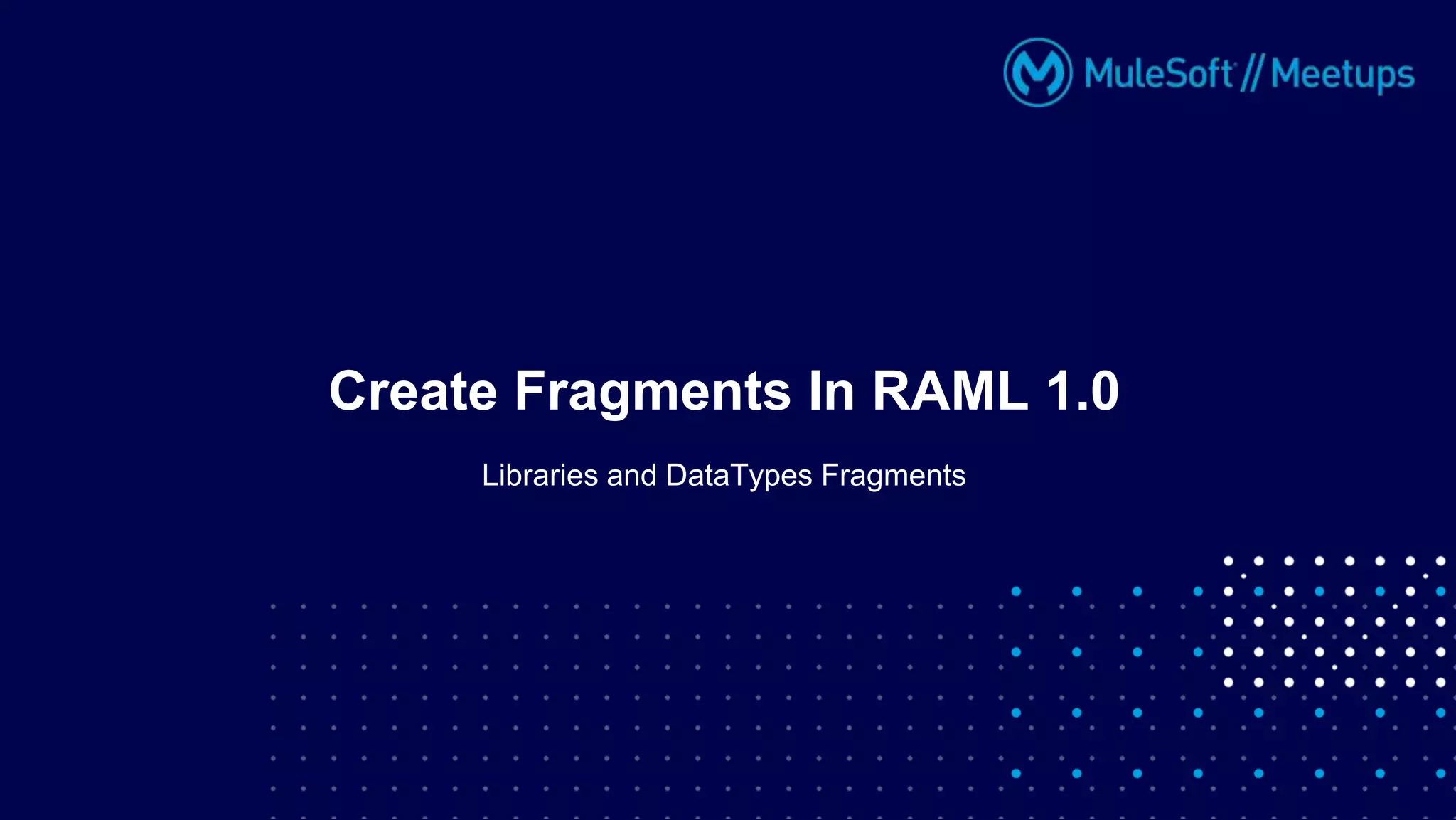 MuleSoft // Meetups

Create Fragments In RAML 1.0

Libraries and DataTypes Fragments